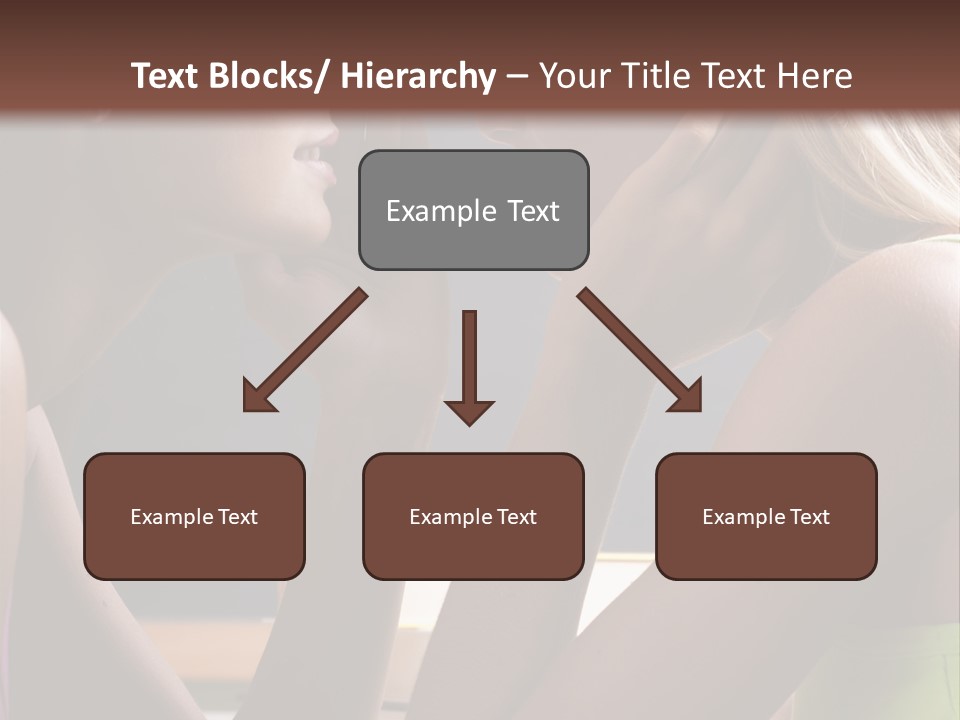 Text Blocks/ Hierarchy – Your Title Text Here

Example Text

Example Text

Example Text

Example Text